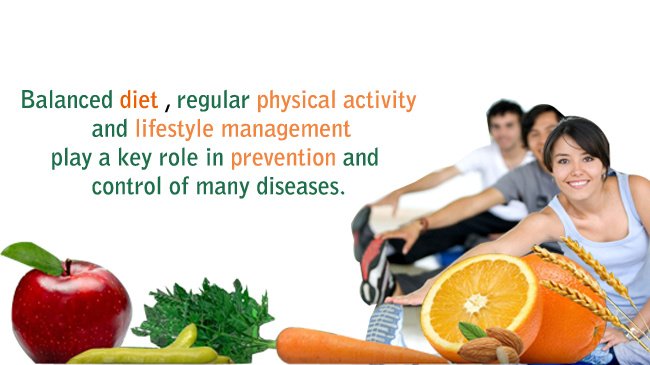 Balanced diet , regular physical activity and lifestyle management play a key role in prevention and control of many diseases.